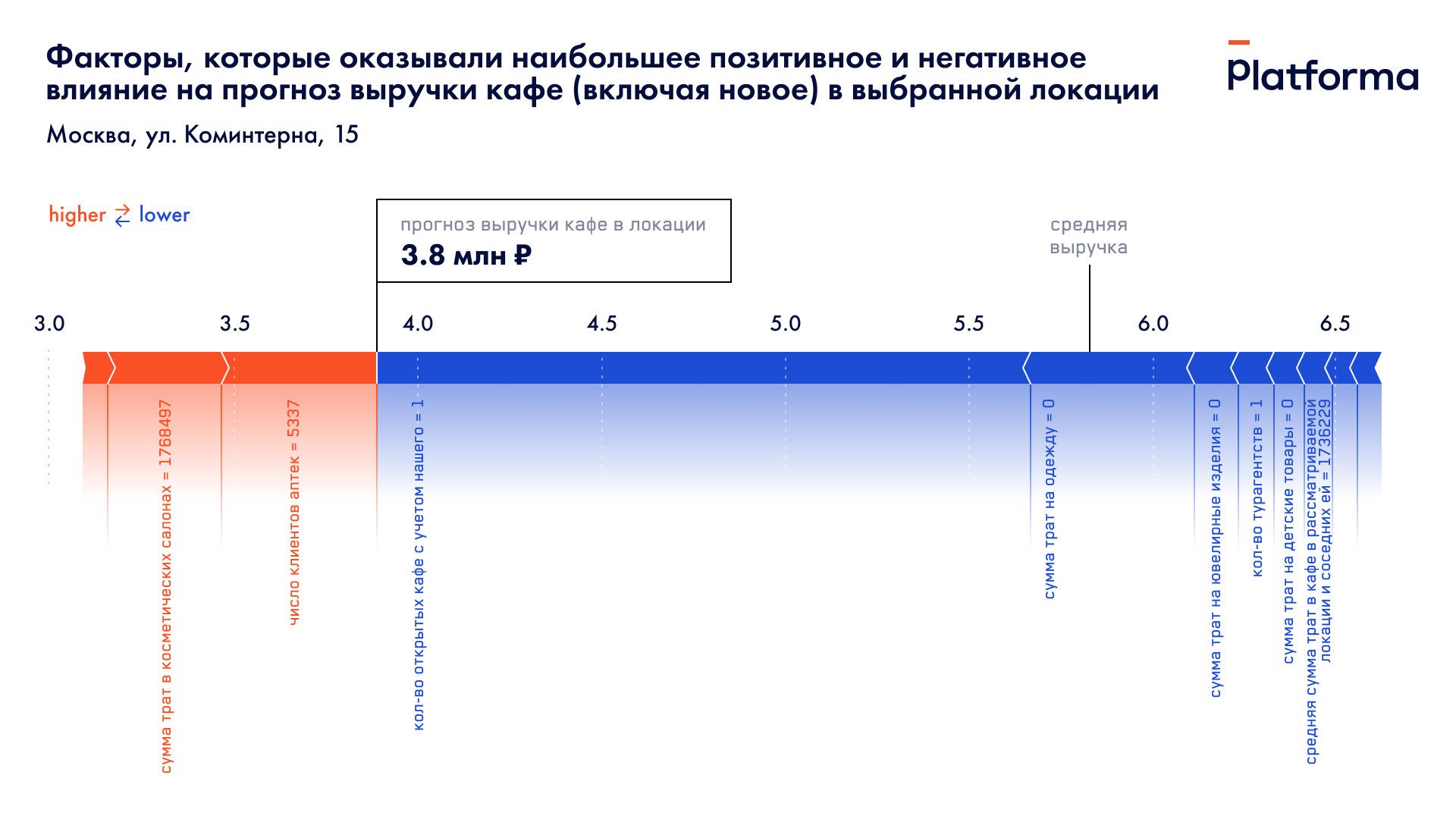 Факторы, которые оказывали наибольшее позитивное и негативное влияние на прогноз выручки кафе (включая новое) в выбранной локации

Platforma

Москва, ул. Коминтерна, 15

higher ⇄ lower

прогноз выручки кафе в локации
3.8 млн ₽

средняя выручка

3.0
3.5
4.0
4.5
5.0
5.5
6.0
6.5

сумма трат в косметических салонах = 1768497
число клиентов аптек = 5337
кол-во открытых кафе с учетом нашего = 1
сумма трат на одежду = 0
сумма трат на ювелирные изделия = 0
кол-во турагентств = 1
сумма трат на детские товары = 0
средняя сумма трат в кафе в рассматриваемой локации и соседних ей = 1736229